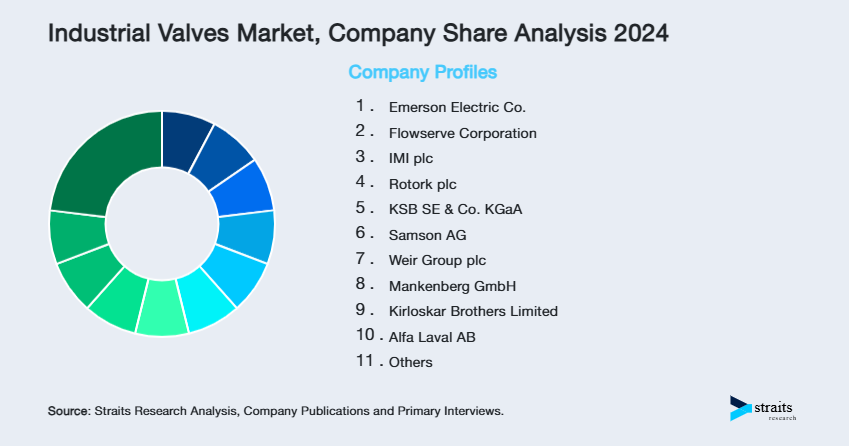 Industrial Valves Market, Company Share Analysis 2024

Company Profiles

1. Emerson Electric Co.
2. Flowserve Corporation
3. IMI plc
4. Rotork plc
5. KSB SE & Co. KGaA
6. Samson AG
7. Weir Group plc
8. Mankenberg GmbH
9. Kirloskar Brothers Limited
10. Alfa Laval AB
11. Others

Source: Straits Research Analysis, Company Publications and Primary Interviews.

straits research